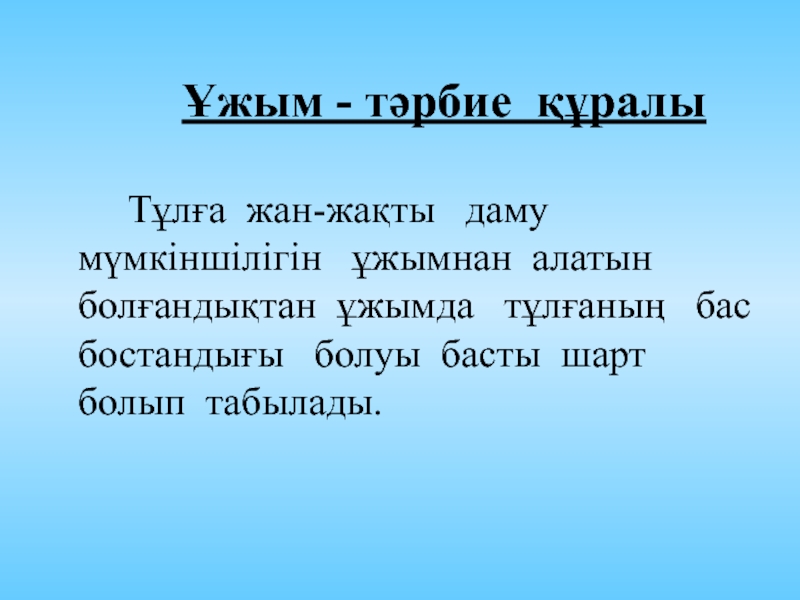 Ұжым - тәрбие құралы

Тұлға жан-жақты даму мүмкіншілігін ұжымнан алатын болғандықтан ұжымда тұлғаның бас бостандығы болуы басты шарт болып табылады.